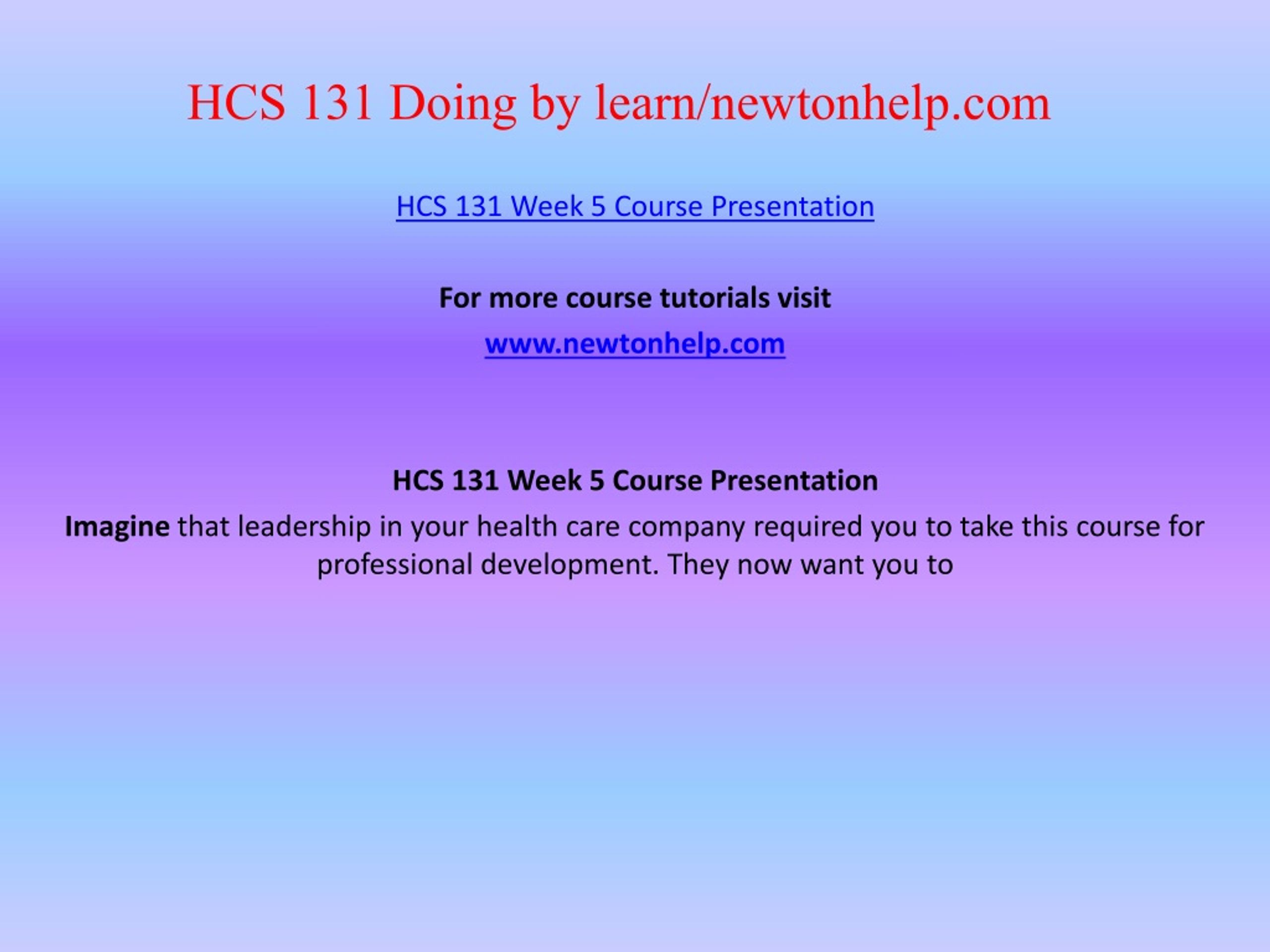 HCS 131 Doing by learn/newtonhelp.com

HCS 131 Week 5 Course Presentation

For more course tutorials visit

www.newtonhelp.com

HCS 131 Week 5 Course Presentation

Imagine that leadership in your health care company required you to take this course for professional development. They now want you to